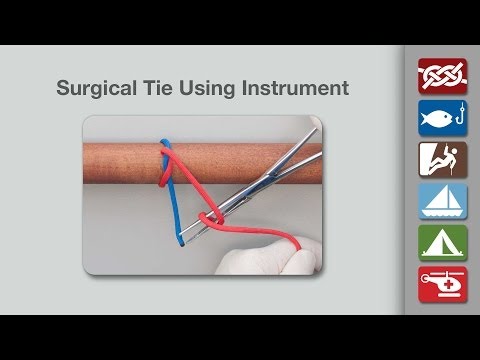 Surgical Tie Using Instrument